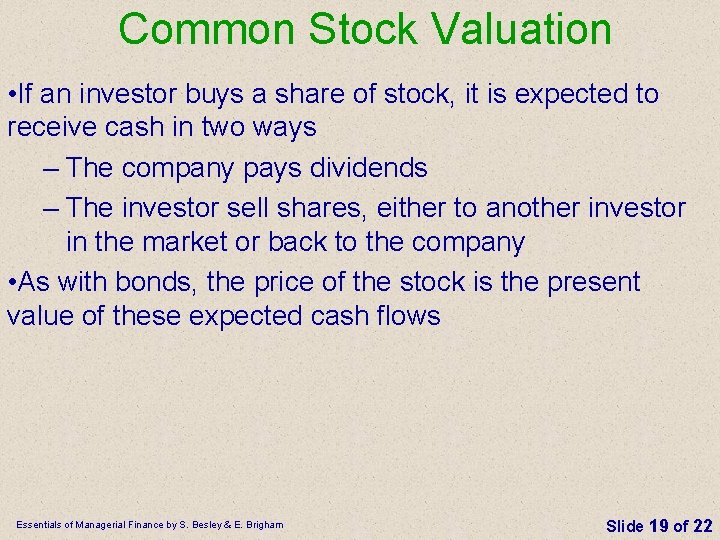 Common Stock Valuation

•If an investor buys a share of stock, it is expected to receive cash in two ways

– The company pays dividends

– The investor sell shares, either to another investor in the market or back to the company

•As with bonds, the price of the stock is the present value of these expected cash flows

Essentials of Managerial Finance by S. Besley & E. Brigham

Slide 19 of 22